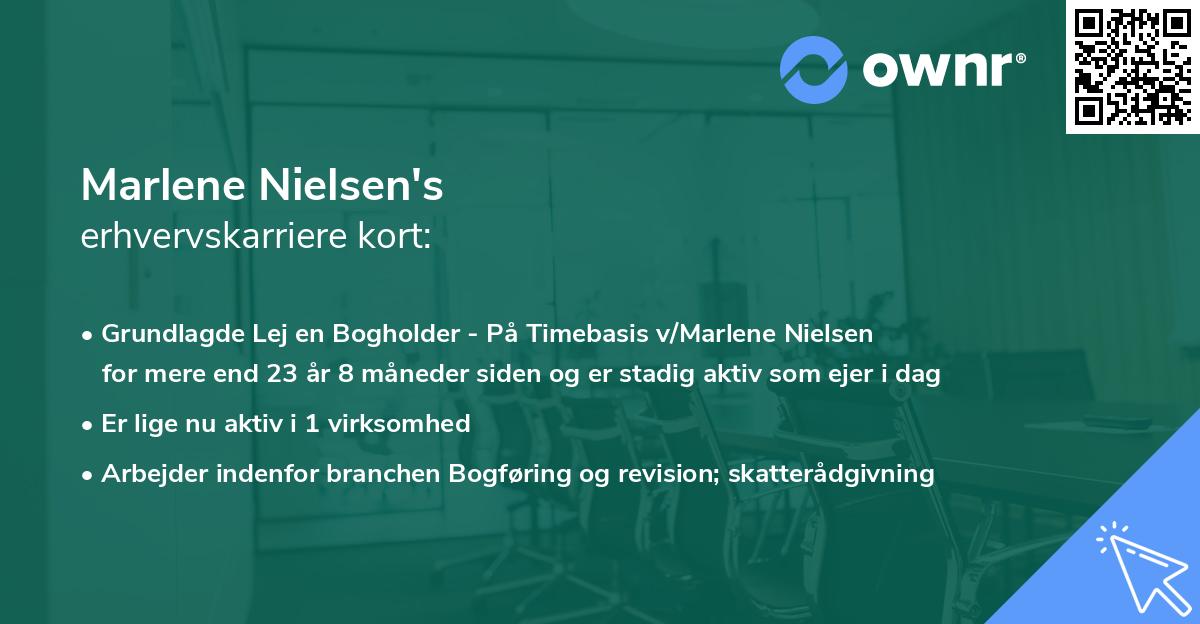 ownr®

Marlene Nielsen's
erhvervskarriere kort:

• Grundlagde Lej en Bogholder - På Timebasis v/Marlene Nielsen for mere end 23 år 8 måneder siden og er stadig aktiv som ejer i dag
• Er lige nu aktiv i 1 virksomhed
• Arbejder indenfor branchen Bogføring og revision; skatterådgivning